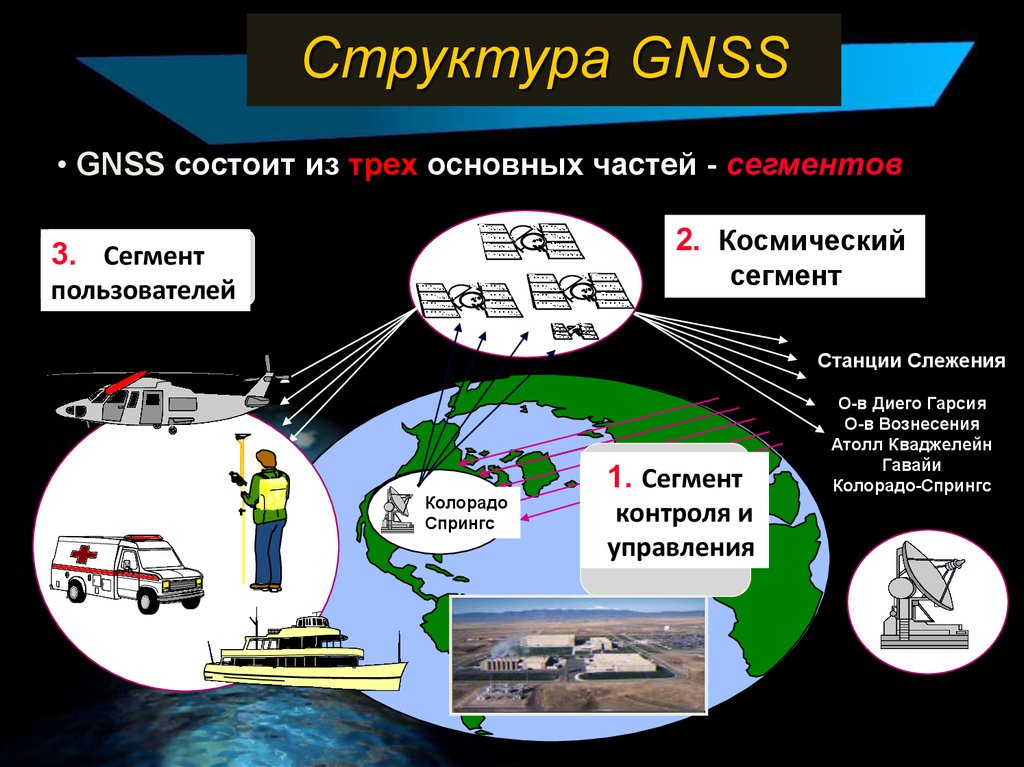 Структура GNSS

• GNSS состоит из трех основных частей - сегментов

3. Сегмент пользователей

2. Космический сегмент

Станции Слежения

О-в Диего Гарсия
О-в Вознесения
Атолл Кваджелейн
Гавайи
Колорадо-Спрингс

Колорадо Спрингс

1. Сегмент контроля и управления